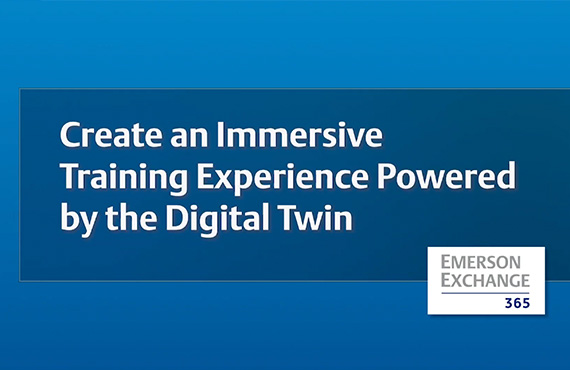 Create an Immersive Training Experience Powered by the Digital Twin

EMERSON EXCHANGE
365